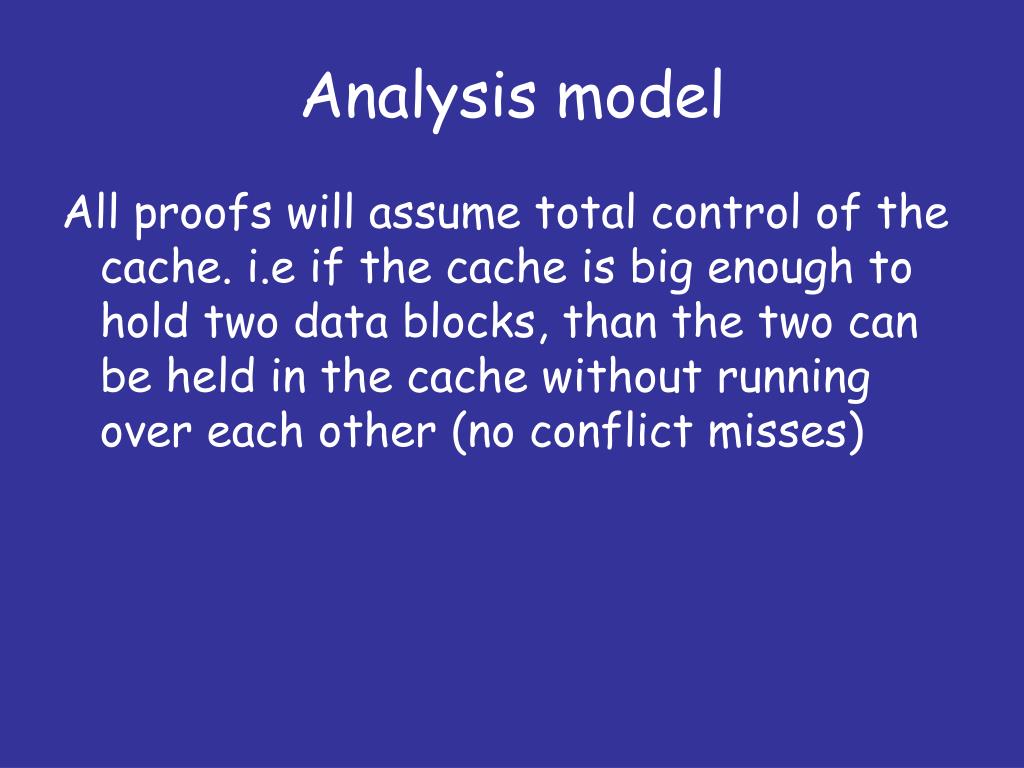 Analysis model

All proofs will assume total control of the cache. i.e if the cache is big enough to hold two data blocks, than the two can be held in the cache without running over each other (no conflict misses)